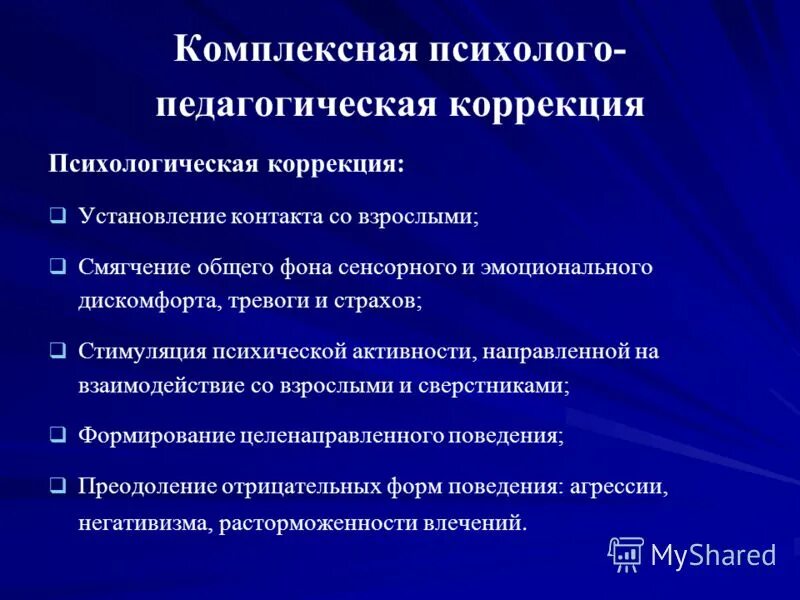 Комплексная психолого-педагогическая коррекция

Психологическая коррекция:

❑ Установление контакта со взрослыми;

❑ Смягчение общего фона сенсорного и эмоционального дискомфорта, тревоги и страхов;

❑ Стимуляция психической активности, направленной на взаимодействие со взрослыми и сверстниками;

❑ Формирование целенаправленного поведения;

❑ Преодоление отрицательных форм поведения: агрессии, негативизма, расторможенности влечений.

MyShared